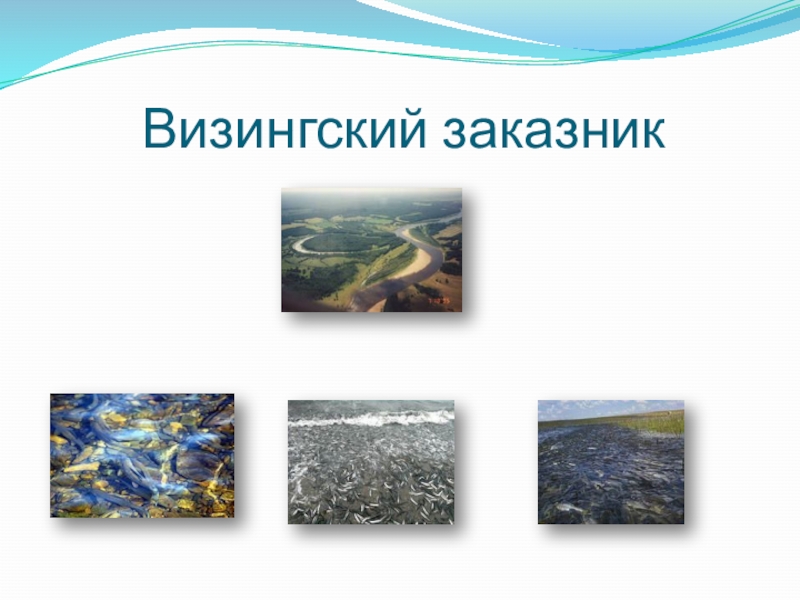 Визингский заказник